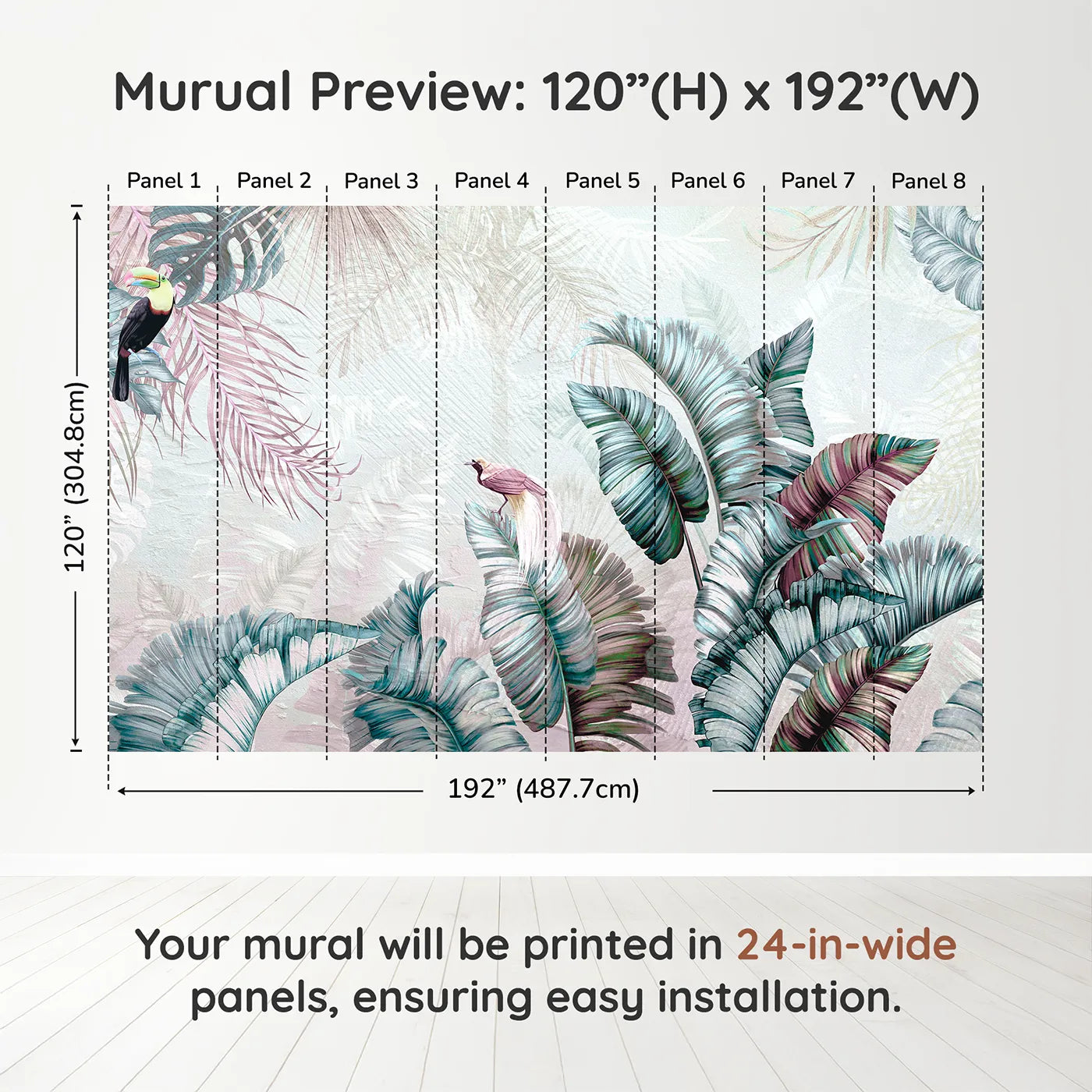 Murual Preview: 120”(H) x 192”(W)

Panel 1 Panel 2 Panel 3 Panel 4 Panel 5 Panel 6 Panel 7 Panel 8

120” (304.8cm)

192” (487.7cm)

Your mural will be printed in 24-in-wide panels, ensuring easy installation.